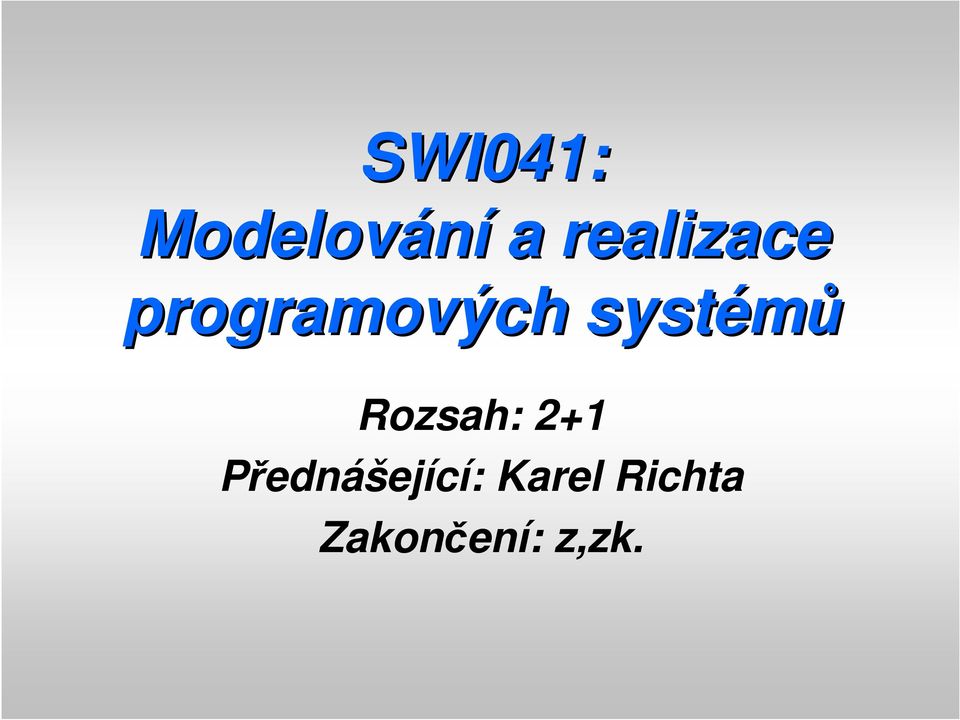 SWI041:
Modelování a realizace programových systémů

Rozsah: 2+1
Přednášející: Karel Richta
Zakončení: z,zk.